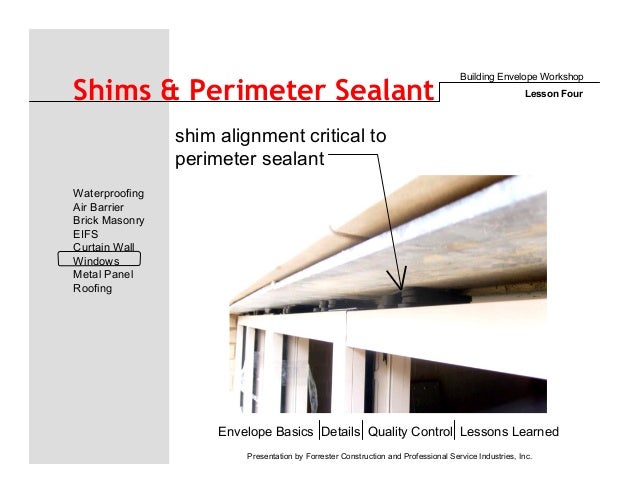 Shims & Perimeter Sealant

Building Envelope Workshop

Lesson Four

shim alignment critical to perimeter sealant

Waterproofing
Air Barrier
Brick Masonry
EIFS
Curtain Wall
Windows
Metal Panel
Roofing

Envelope Basics | Details | Quality Control | Lessons Learned

Presentation by Forrester Construction and Professional Service Industries, Inc.